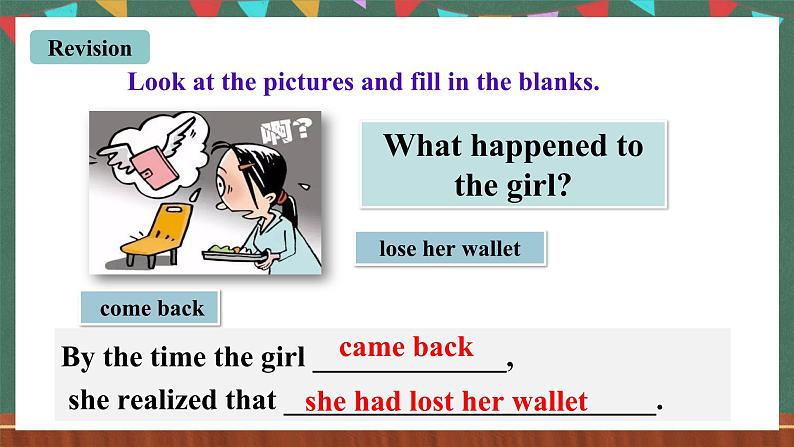 Revision

Look at the pictures and fill in the blanks.

啊?

What happened to the girl?

lose her wallet

come back

By the time the girl came back,

she realized that she had lost her wallet.